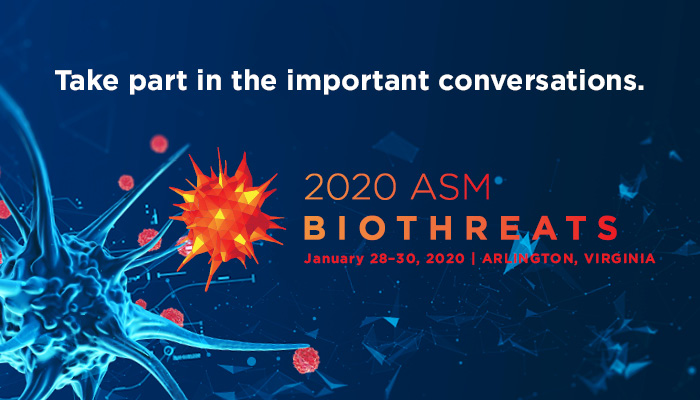 Take part in the important conversations.

2020 ASM
BIOTHREATS
January 28–30, 2020 | ARLINGTON, VIRGINIA